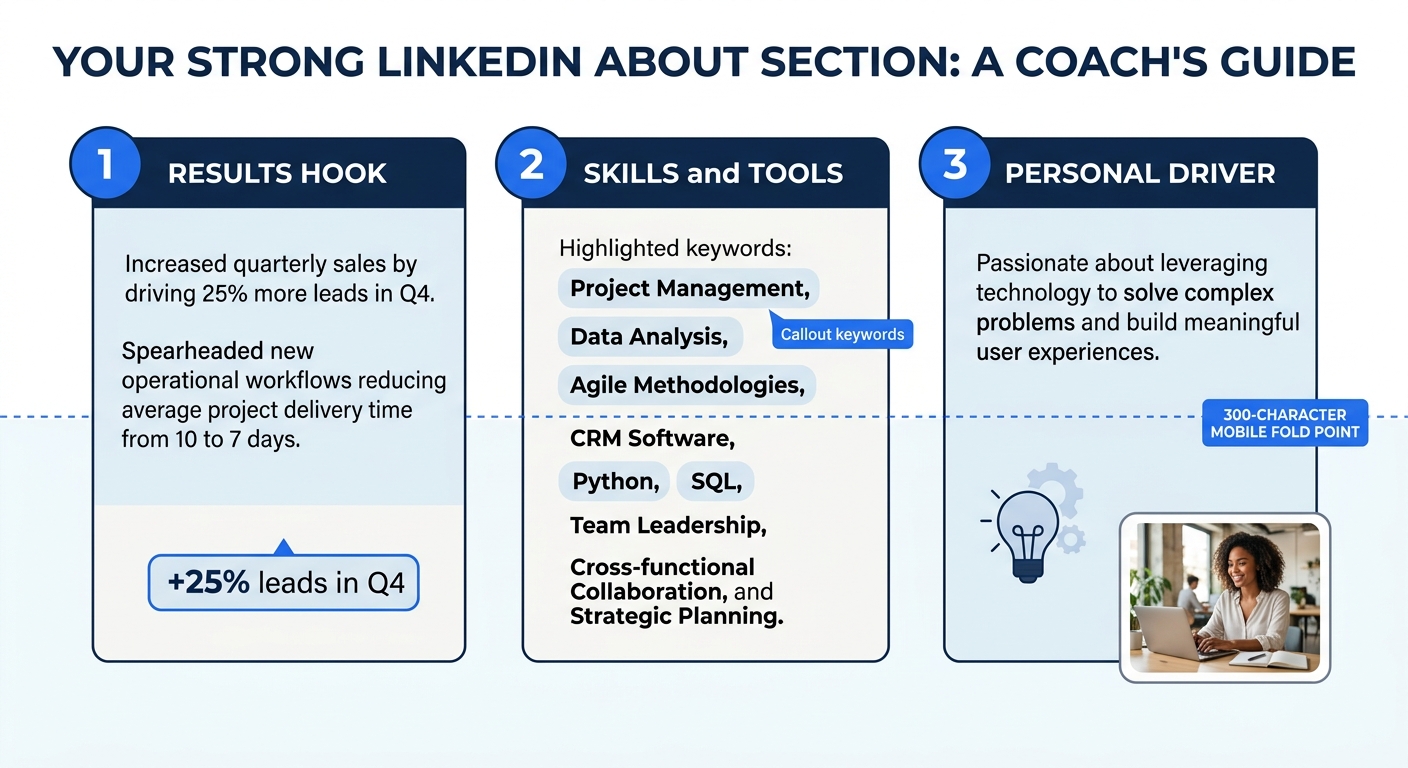 YOUR STRONG LINKEDIN ABOUT SECTION: A COACH'S GUIDE

1 RESULTS HOOK

Increased quarterly sales by driving 25% more leads in Q4.

Spearheaded new operational workflows reducing average project delivery time from 10 to 7 days.

+25% leads in Q4

2 SKILLS and TOOLS

Highlighted keywords:

Project Management,

Callout keywords

Data Analysis,

Agile Methodologies,

CRM Software,

Python, SQL,

Team Leadership,

Cross-functional Collaboration, and Strategic Planning.

3 PERSONAL DRIVER

Passionate about leveraging technology to solve complex problems and build meaningful user experiences.

300-CHARACTER MOBILE FOLD POINT